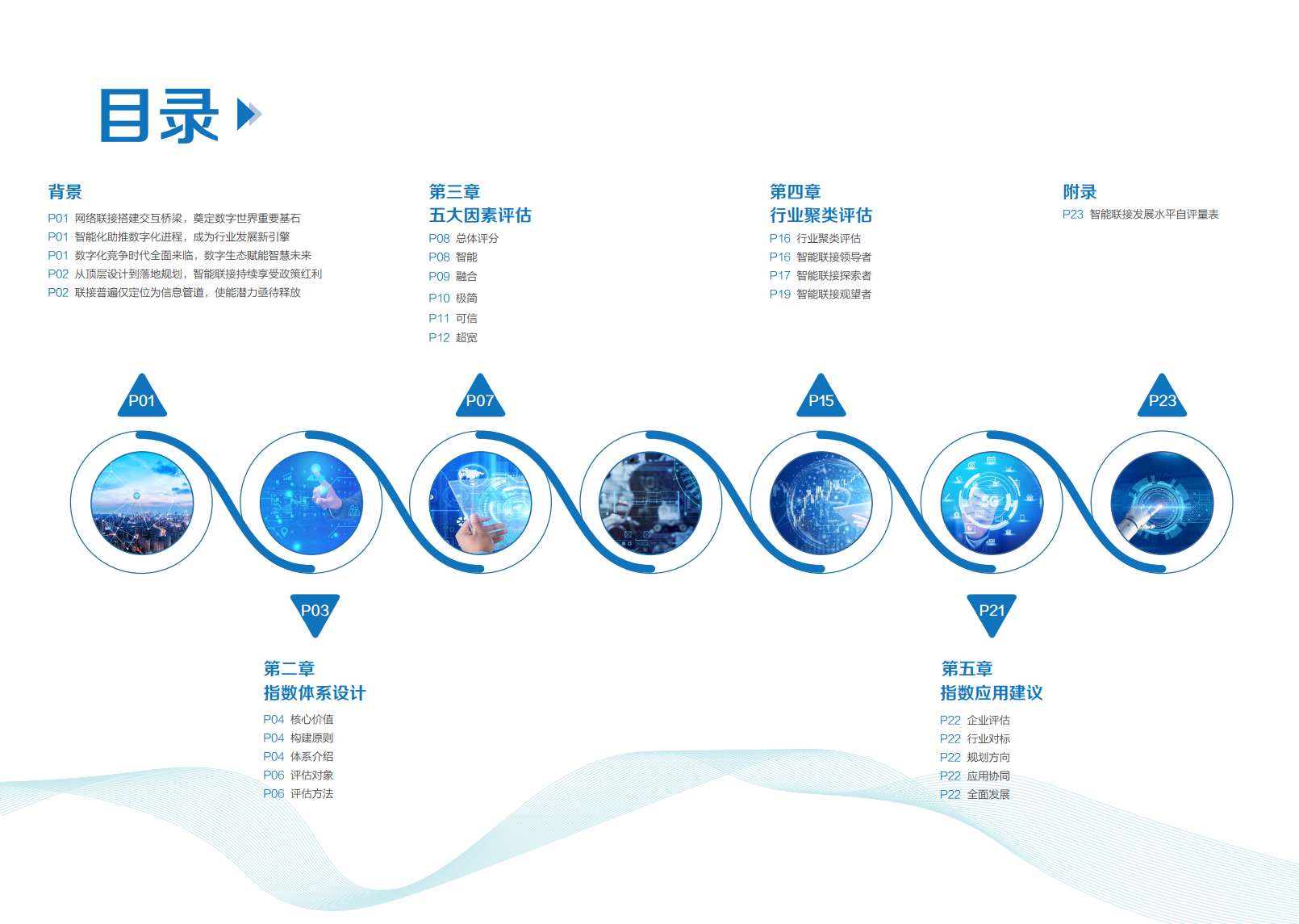 目录

背景
P01 网络联接搭建交互桥梁，奠定数字世界重要基石
P01 智能化助推数字化进程，成为行业发展新引擎
P01 数字化竞争时代全面来临，数字生态赋能智慧未来
P02 从顶层设计到落地规划，智能联接持续享受政策红利
P02 联接普遍仅定位为信息管道，使能潜力亟待释放

第三章
五大因素评估
P08 总体评分
P08 智能
P09 融合
P10 极简
P11 可信
P12 超宽

第四章
行业聚类评估
P16 行业聚类评估
P16 智能联接领导者
P17 智能联接探索者
P19 智能联接观望者

附录
P23 智能联接发展水平自评量表

P01
P07
P15
P23

5G

P03
P21

第二章
指数体系设计
P04 核心价值
P04 构建原则
P04 体系介绍
P06 评估对象
P06 评估方法

第五章
指数应用建议
P22 企业评估
P22 行业对标
P22 规划方向
P22 应用协同
P22 全面发展